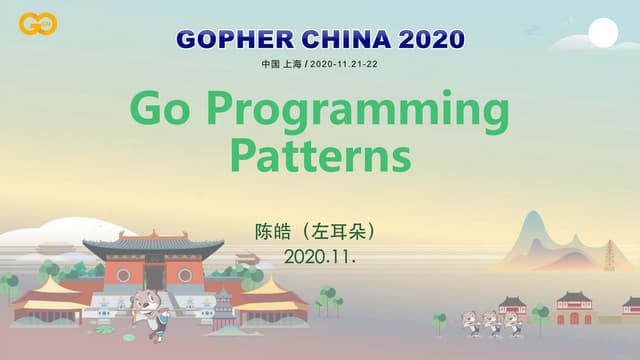 GO

GOPHER CHINA 2020

中国 上海 / 2020-11.21-22

Go Programming Patterns

陈皓（左耳朵）
2020.11.